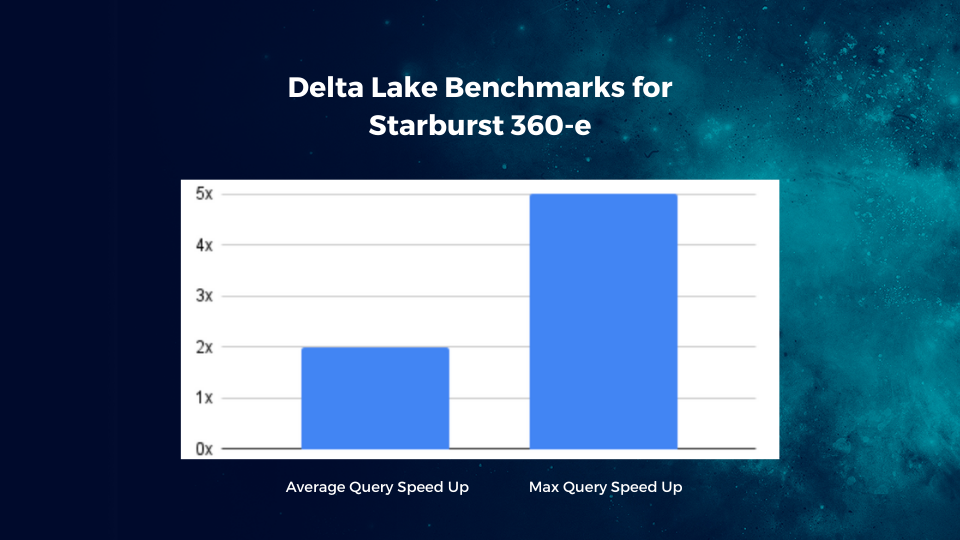 Delta Lake Benchmarks for Starburst 360-e

5x
4x
3x
2x
1x
0x

Average Query Speed Up
Max Query Speed Up